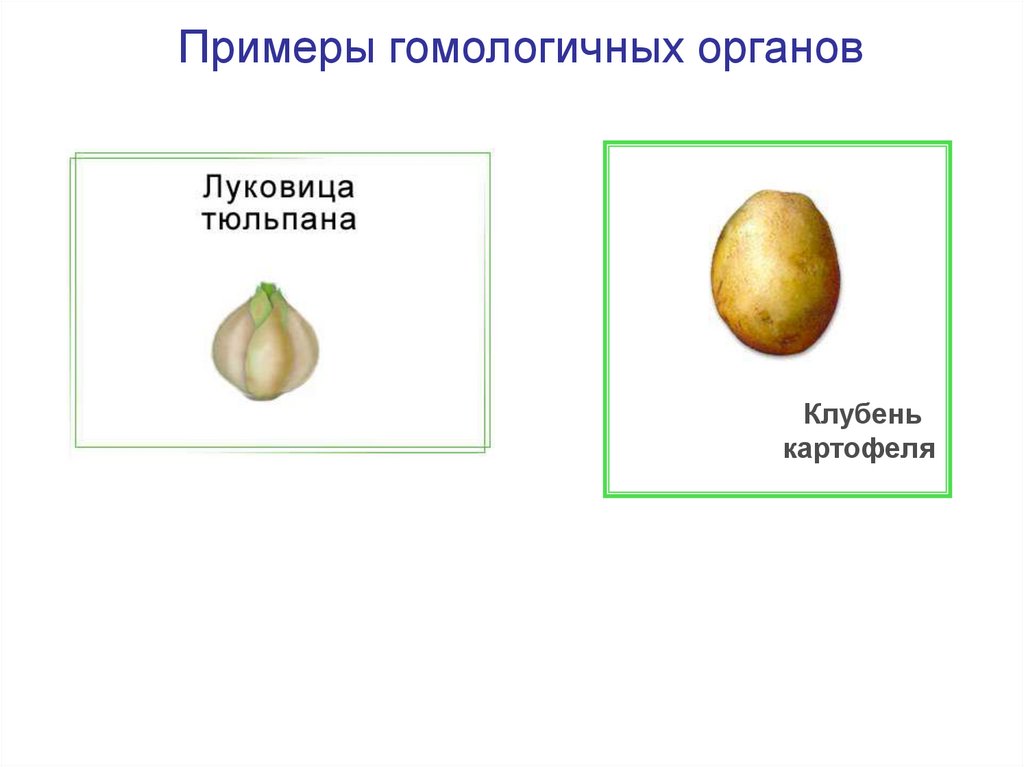 Примеры гомологичных органов

Луковица тюльпана

Клубень картофеля